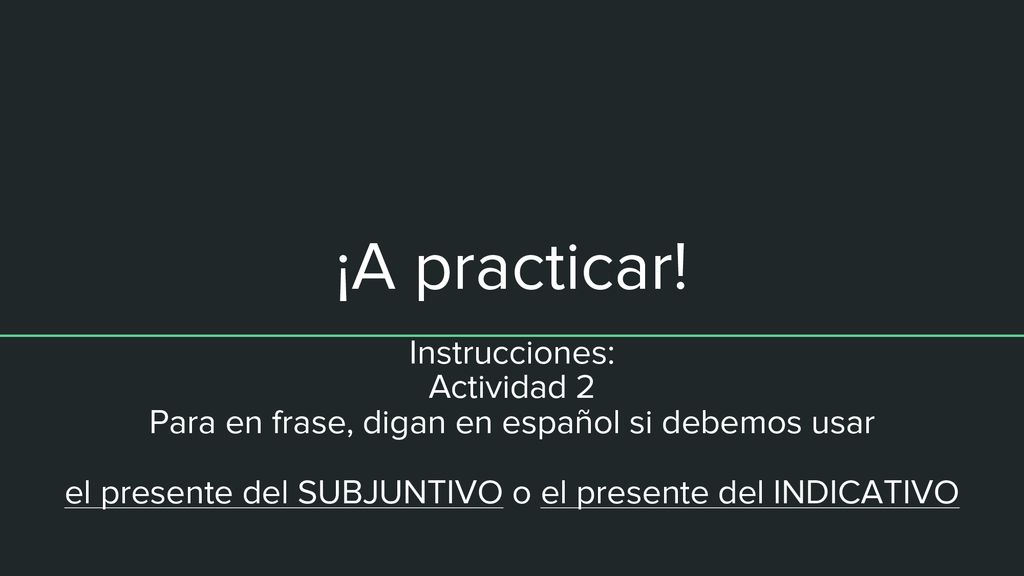 ¡A practicar!

Instrucciones:
Actividad 2
Para en frase, digan en español si debemos usar

el presente del SUBJUNTIVO o el presente del INDICATIVO